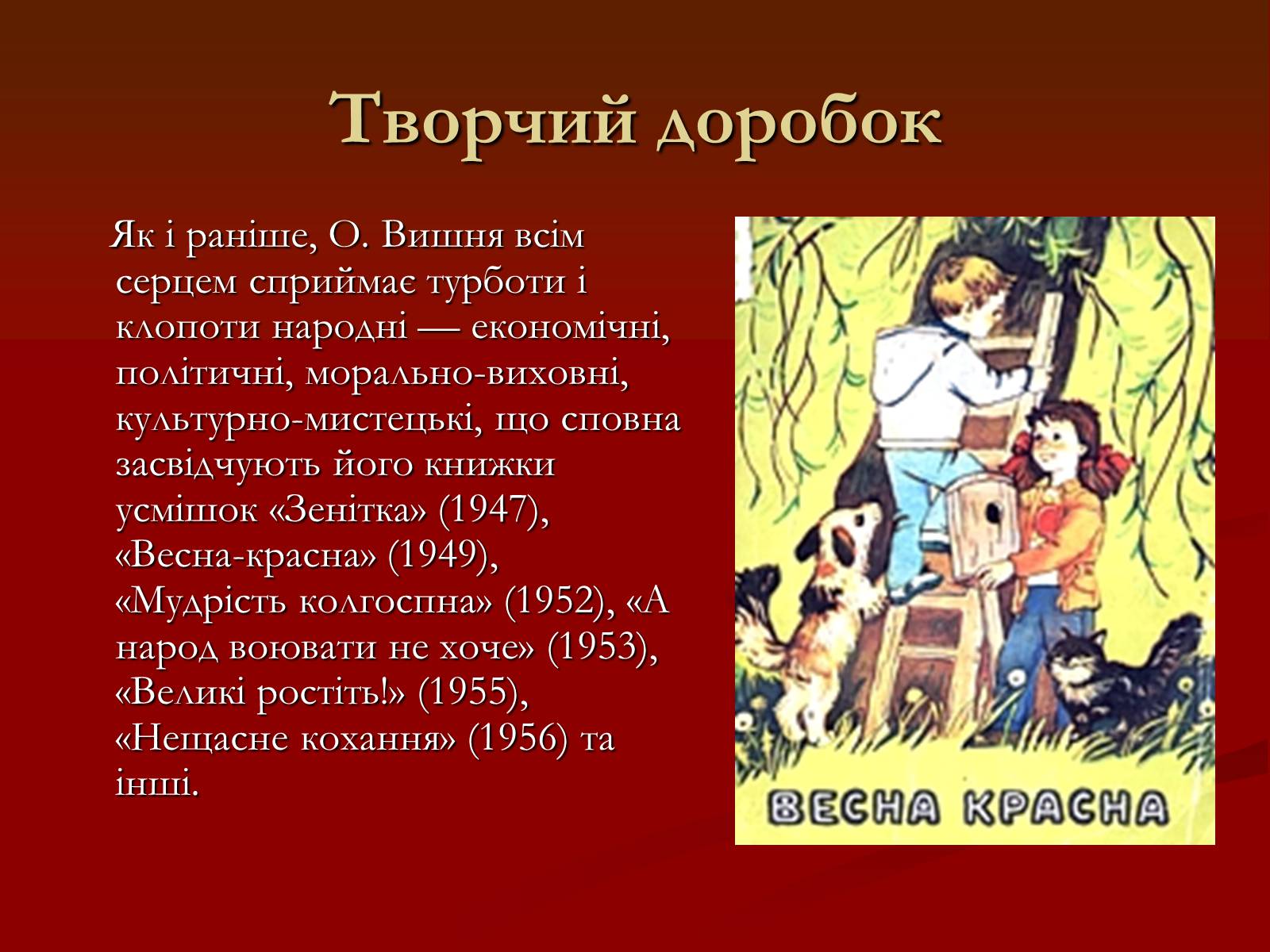 Творчий доробок

Як і раніше, О. Вишня всім серцем сприймає турботи і клопоти народні — економічні, політичні, морально-виховні, культурно-мистецькі, що сповна засвідчують його книжки усмішок «Зенітка» (1947), «Весна-красна» (1949), «Мудрість колгоспна» (1952), «А народ воювати не хоче» (1953), «Великі ростіть!» (1955), «Нещасне кохання» (1956) та інші.

ВЕСНА КРАСНА